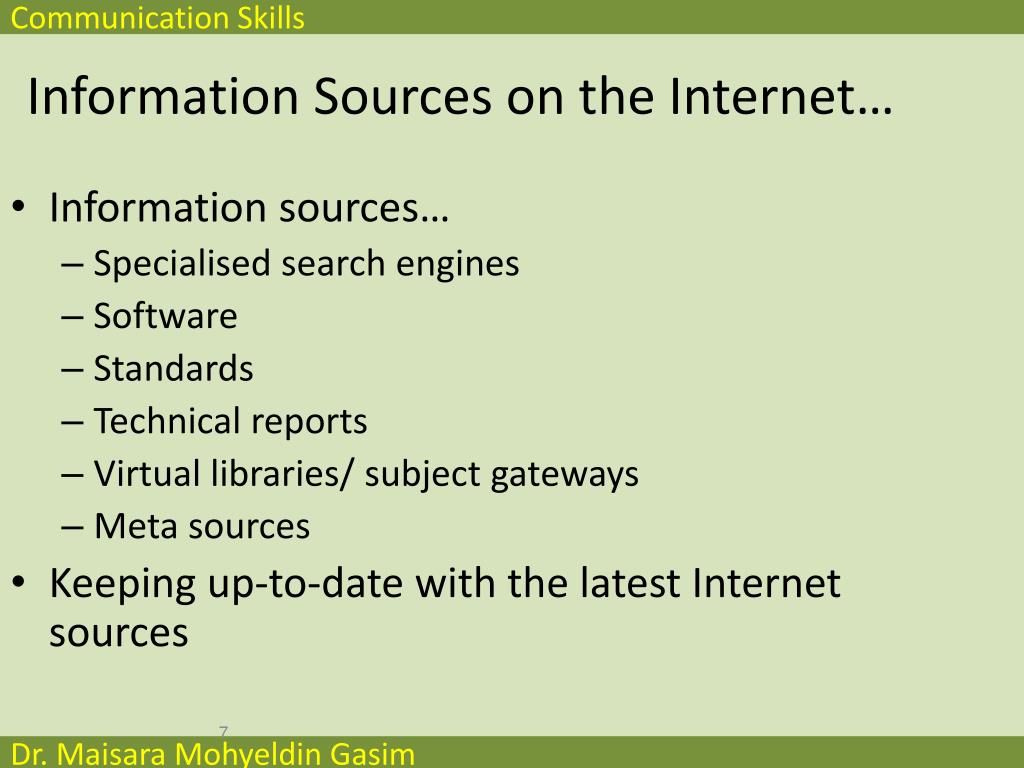 Communication Skills

Information Sources on the Internet…

• Information sources…
– Specialised search engines
– Software
– Standards
– Technical reports
– Virtual libraries/ subject gateways
– Meta sources
• Keeping up-to-date with the latest Internet sources

7

Dr. Maisara Mohyeldin Gasim